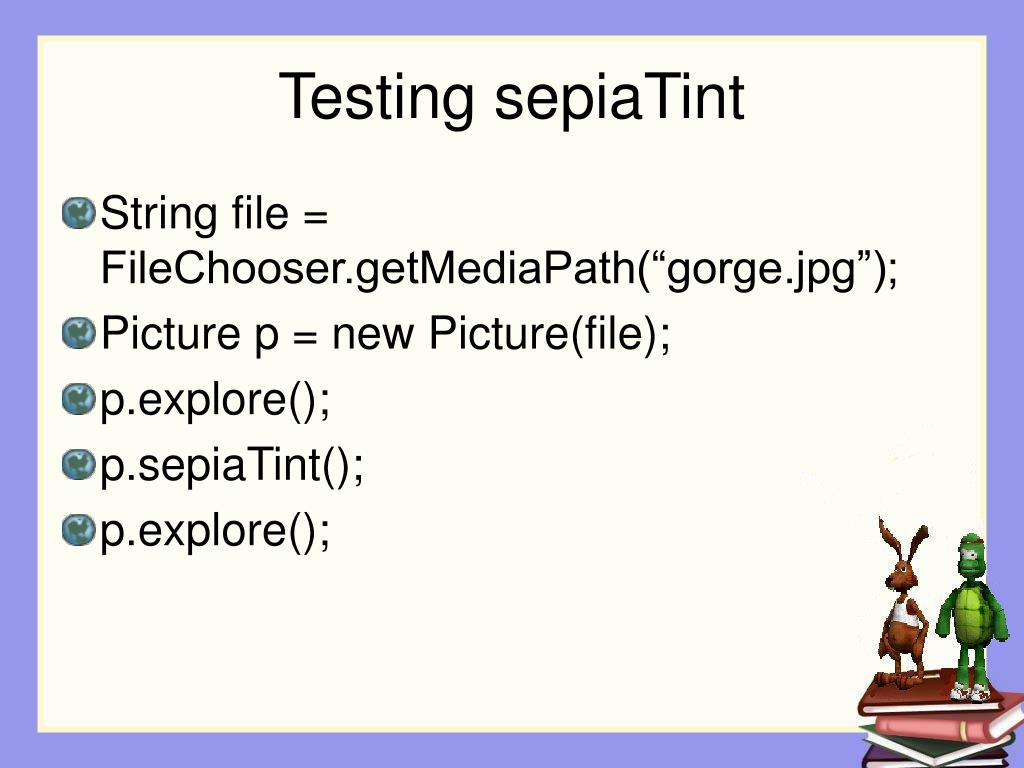 Testing sepiaTint

String file = FileChooser.getMediaPath(“gorge.jpg”);

Picture p = new Picture(file);

p.explore();

p.sepiaTint();

p.explore();